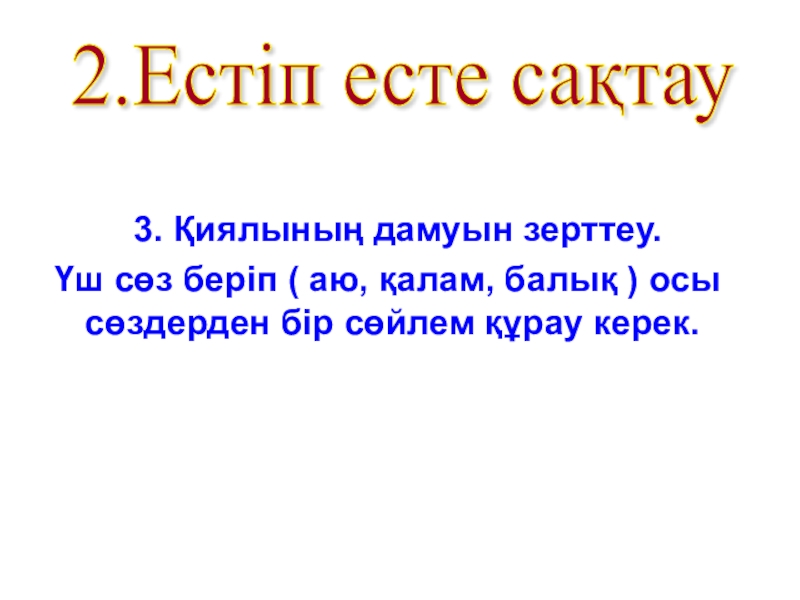 2.Естіп есте сақтау

3. Қиялының дамуын зерттеу.
Үш сөз беріп ( аю, қалам, балық ) осы сөздерден бір сөйлем құрау керек.